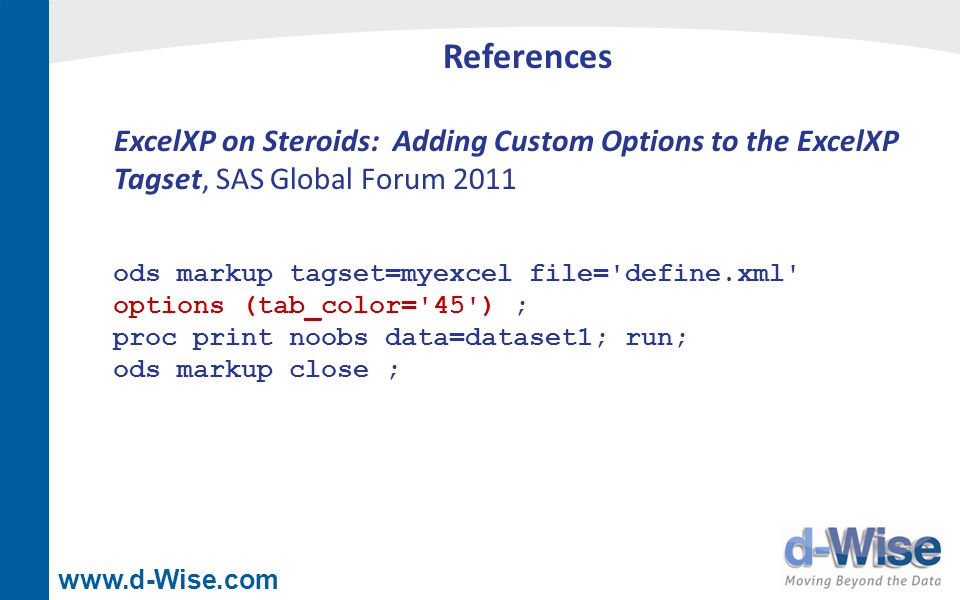 References

ExcelXP on Steroids: Adding Custom Options to the ExcelXP Tagset, SAS Global Forum 2011

ods markup tagset=myexcel file='define.xml'
options (tab_color='45') ;
proc print noobs data=dataset1; run;
ods markup close ;

www.d-Wise.com

d-Wise
Moving Beyond the Data